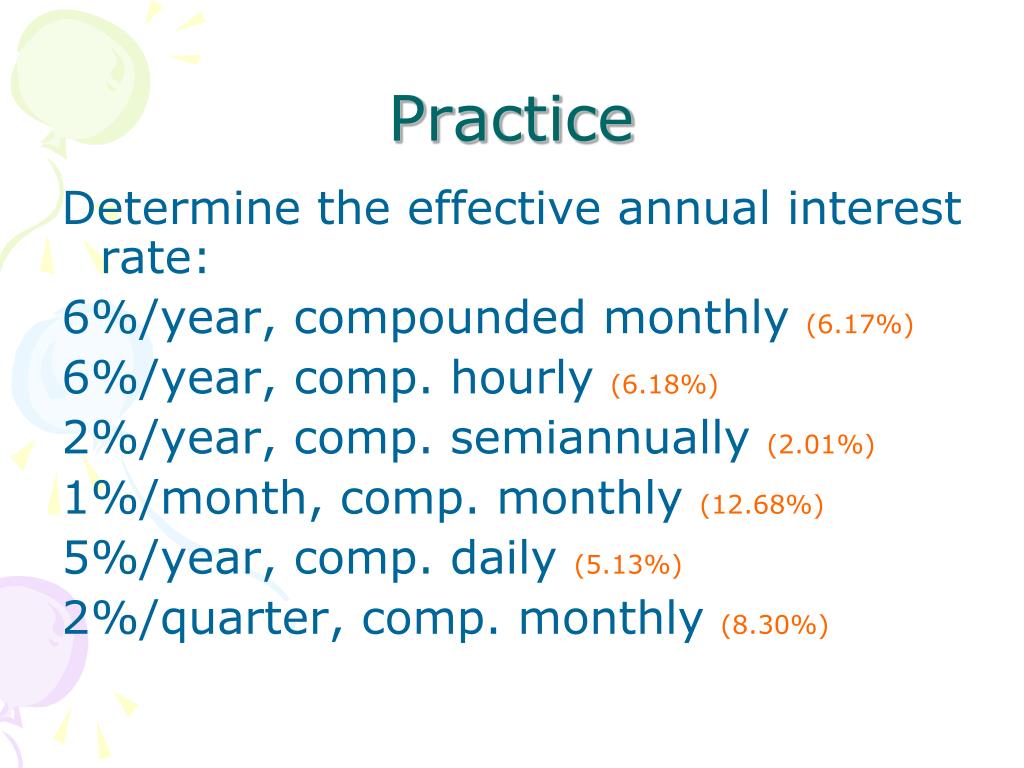 Practice

Determine the effective annual interest rate:

6%/year, compounded monthly (6.17%)

6%/year, comp. hourly (6.18%)

2%/year, comp. semiannually (2.01%)

1%/month, comp. monthly (12.68%)

5%/year, comp. daily (5.13%)

2%/quarter, comp. monthly (8.30%)